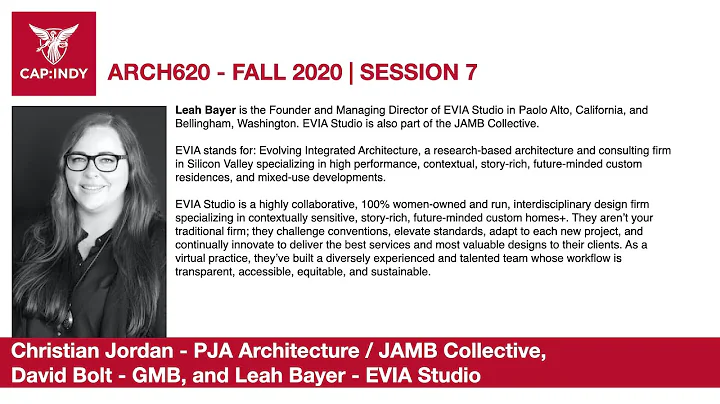 CAP:INDY

ARCH620 - FALL 2020 | SESSION 7

Leah Bayer is the Founder and Managing Director of EVIA Studio in Paolo Alto, California, and Bellingham, Washington. EVIA Studio is also part of the JAMB Collective.

EVIA stands for: Evolving Integrated Architecture, a research-based architecture and consulting firm in Silicon Valley specializing in high performance, contextual, story-rich, future-minded custom residences, and mixed-use developments.

EVIA Studio is a highly collaborative, 100% women-owned and run, interdisciplinary design firm specializing in contextually sensitive, story-rich, future-minded custom homes+. They aren't your traditional firm; they challenge conventions, elevate standards, adapt to each new project, and continually innovate to deliver the best services and most valuable designs to their clients. As a virtual practice, they've built a diversely experienced and talented team whose workflow is transparent, accessible, equitable, and sustainable.

Christian Jordan - PJA Architecture / JAMB Collective, David Bolt - GMB, and Leah Bayer - EVIA Studio